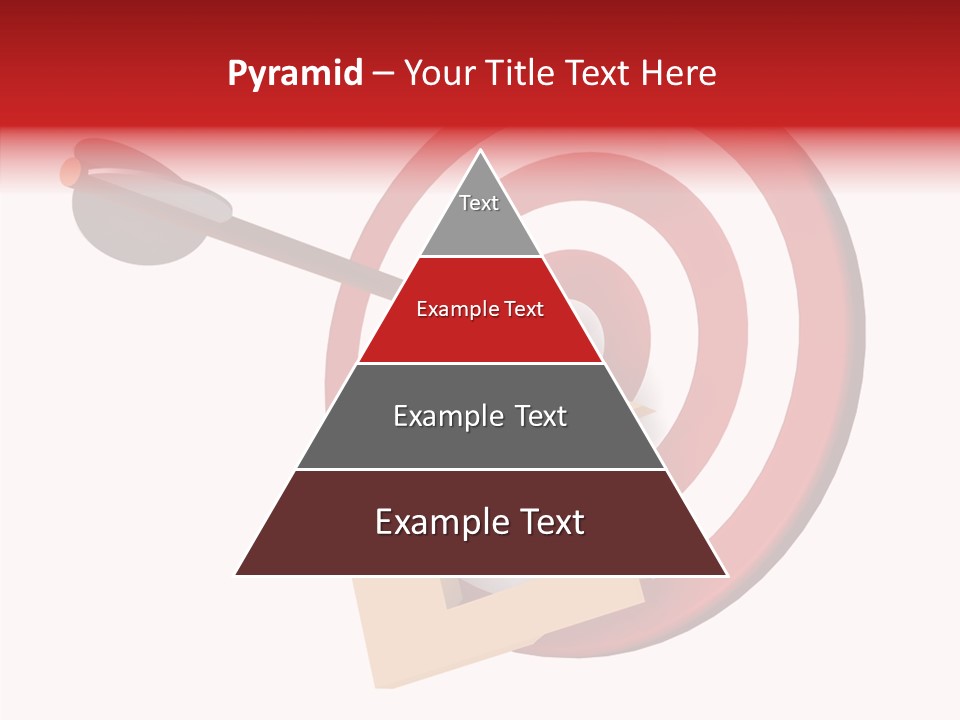 Pyramid – Your Title Text Here

Text

Example Text

Example Text

Example Text